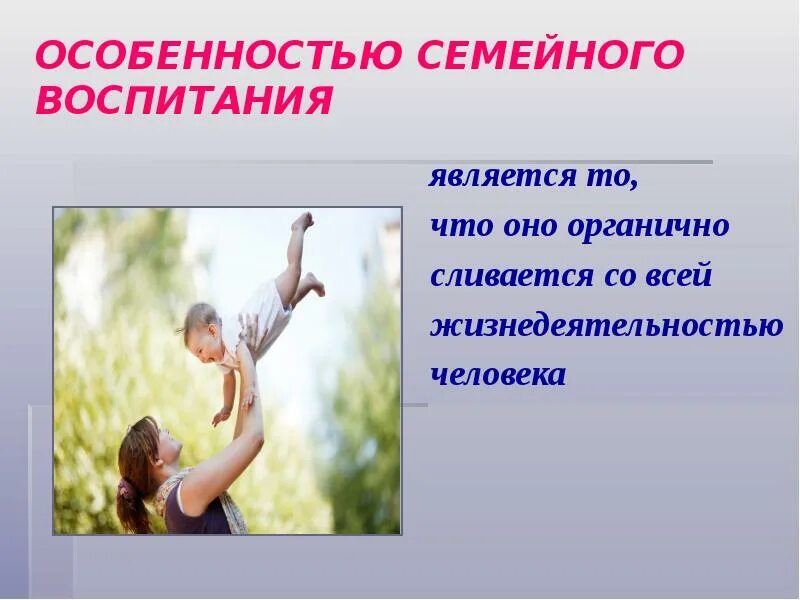 ОСОБЕННОСТЬЮ СЕМЕЙНОГО ВОСПИТАНИЯ

является то, что оно органично сливается со всей жизнедеятельностью человека